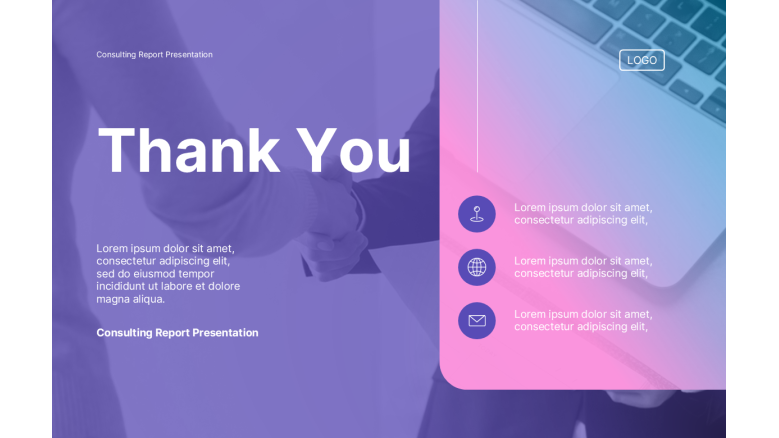 Consulting Report Presentation

LOGO

Thank You

Lorem ipsum dolor sit amet, consectetur adipiscing elit, sed do eiusmod tempor incididunt ut labore et dolore magna aliqua.

Consulting Report Presentation

Lorem ipsum dolor sit amet, consectetur adipiscing elit,

Lorem ipsum dolor sit amet, consectetur adipiscing elit,

Lorem ipsum dolor sit amet, consectetur adipiscing elit,